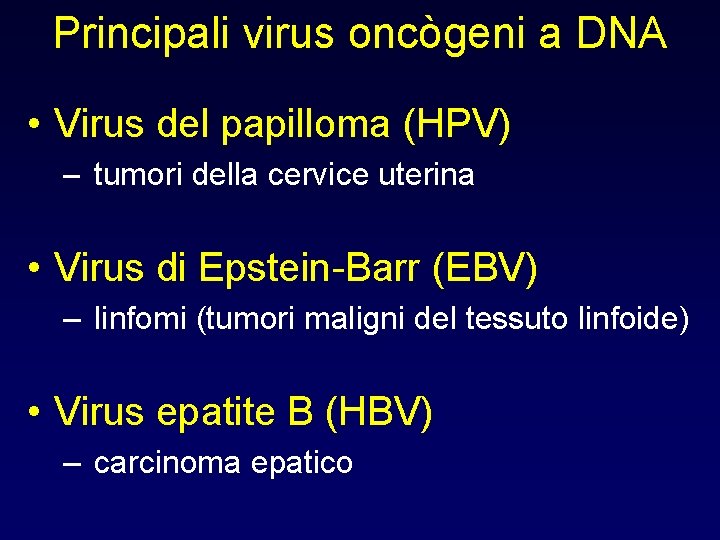 Principali virus oncògeni a DNA

• Virus del papilloma (HPV)
– tumori della cervice uterina

• Virus di Epstein-Barr (EBV)
– linfomi (tumori maligni del tessuto linfoide)

• Virus epatite B (HBV)
– carcinoma epatico